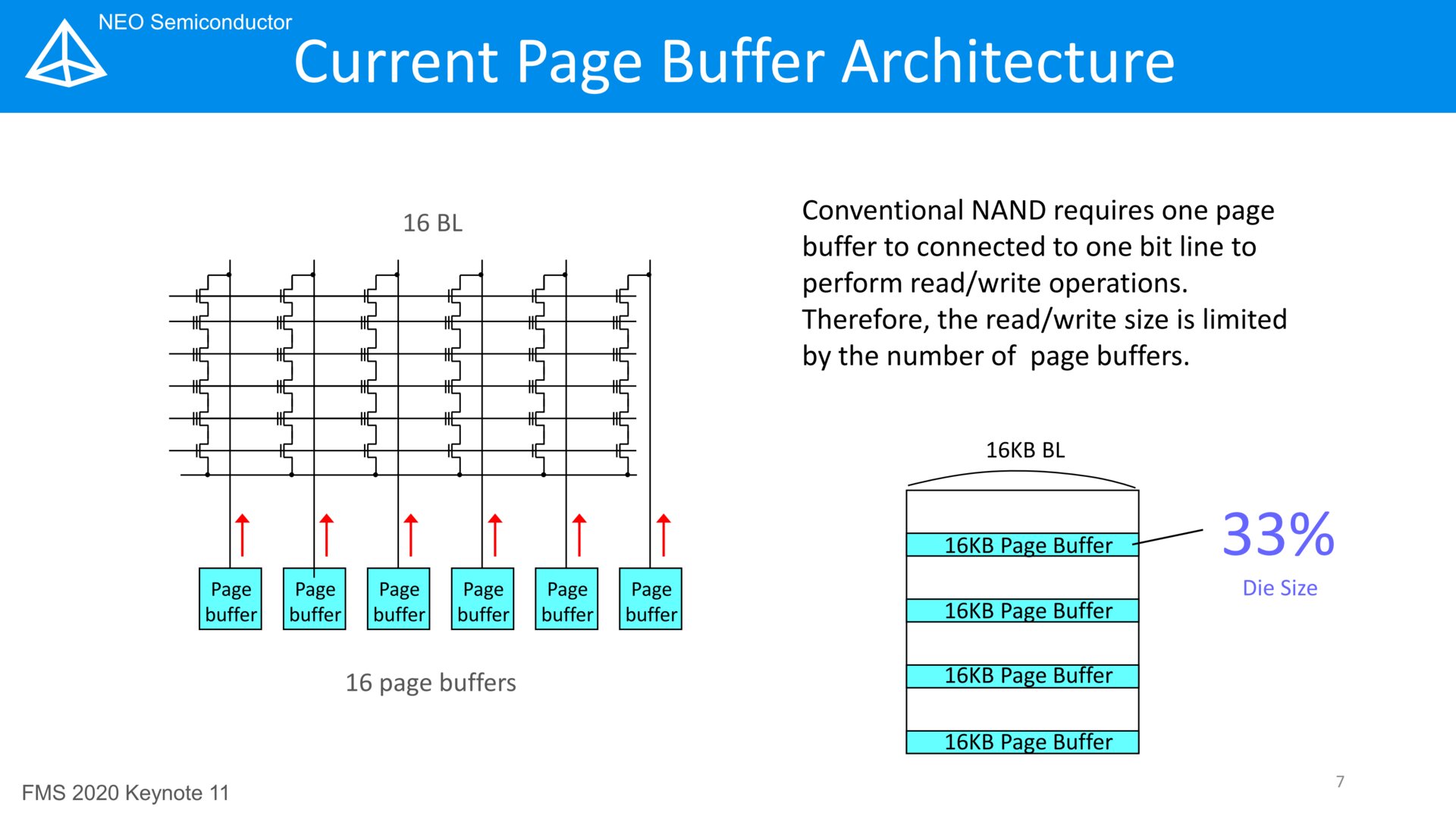 NEO Semiconductor

Current Page Buffer Architecture

16 BL

Page buffer

Page buffer

Page buffer

Page buffer

Page buffer

Page buffer

16 page buffers

Conventional NAND requires one page buffer to connected to one bit line to perform read/write operations. Therefore, the read/write size is limited by the number of  page buffers.

16KB BL

16KB Page Buffer

16KB Page Buffer

16KB Page Buffer

16KB Page Buffer

33%

Die Size

FMS 2020 Keynote 11

7